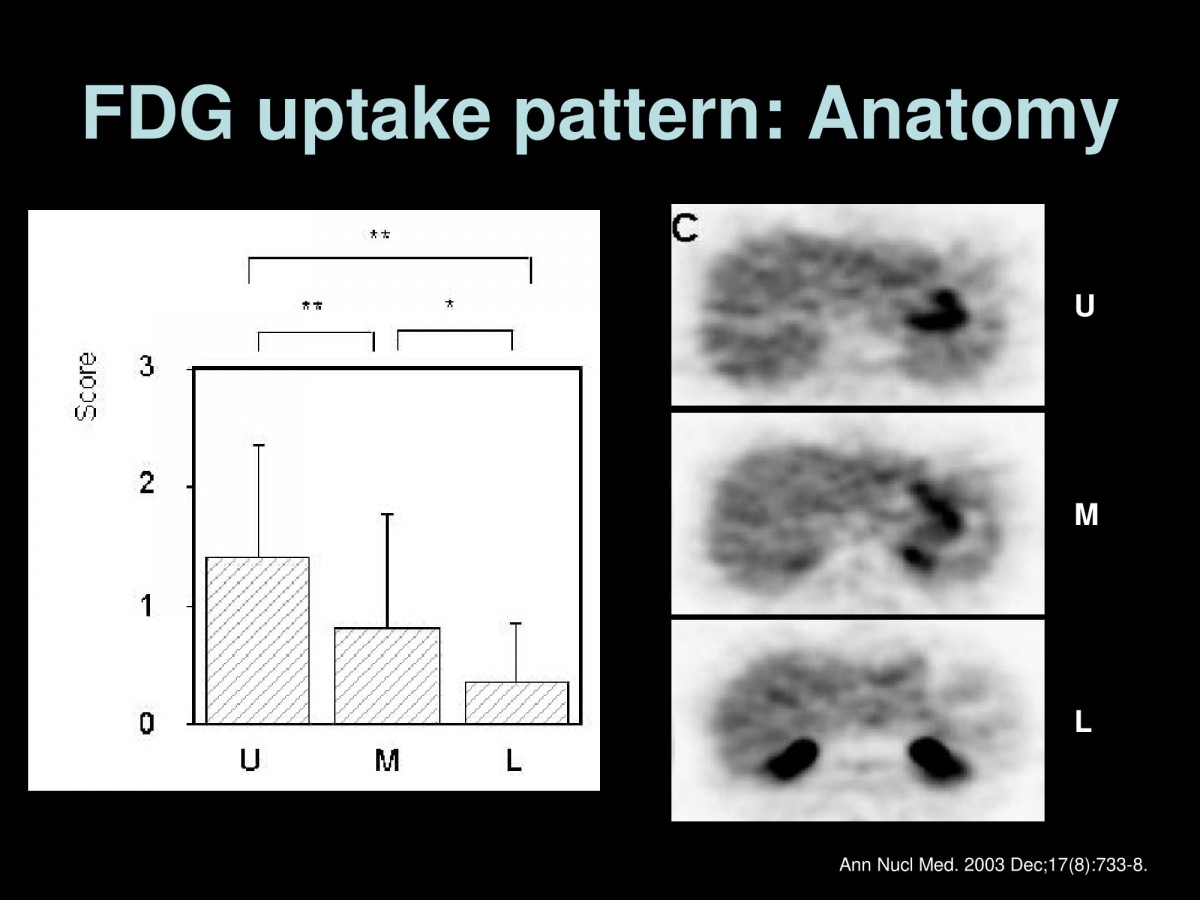 FDG uptake pattern: Anatomy

**

**

*

Score

3

2

1

0

U

M

L

C

U

M

L

Ann Nucl Med. 2003 Dec;17(8):733-8.